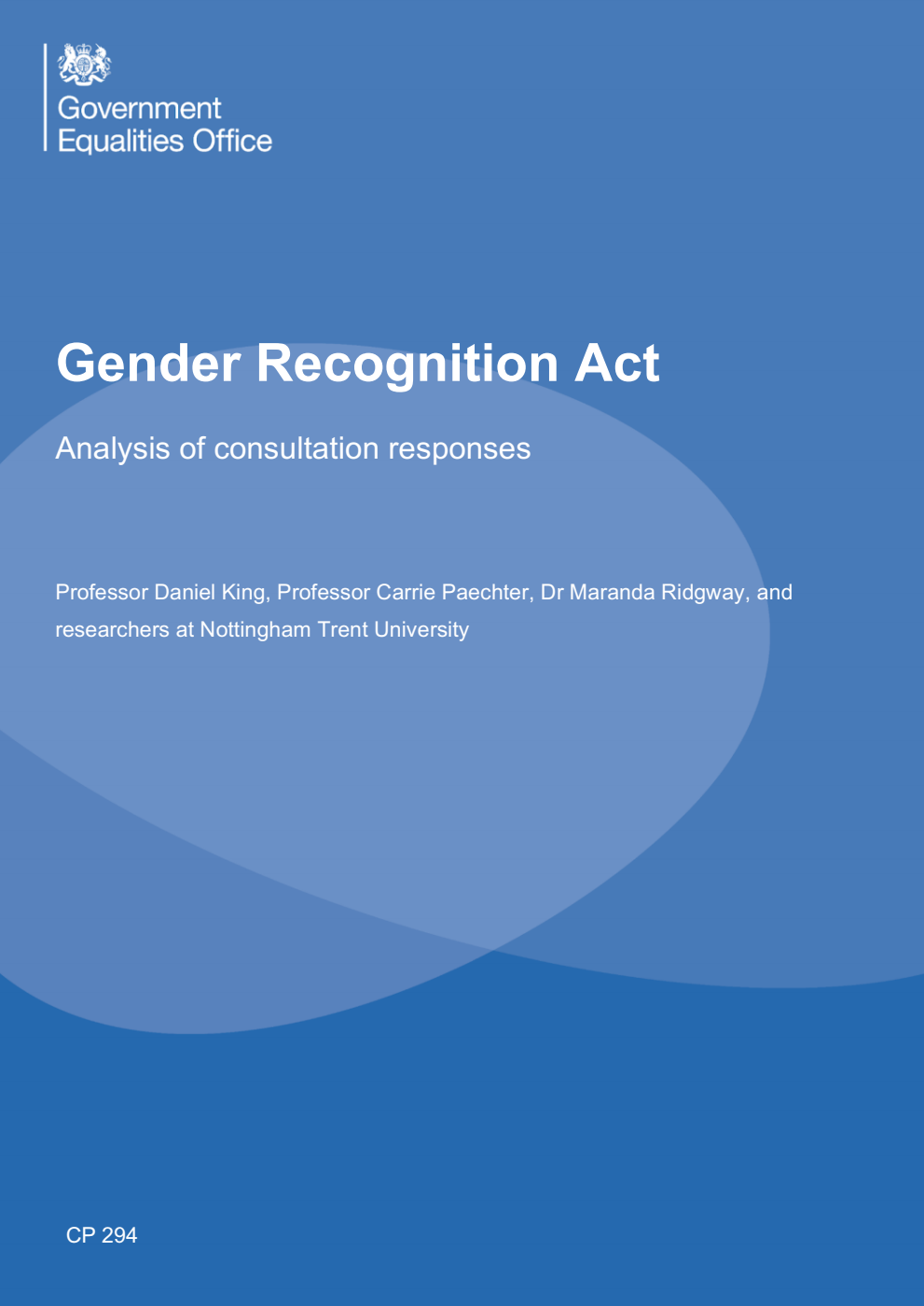 Government Equalities Office

Gender Recognition Act

Analysis of consultation responses

Professor Daniel King, Professor Carrie Paechter, Dr Maranda Ridgway, and researchers at Nottingham Trent University

CP 294